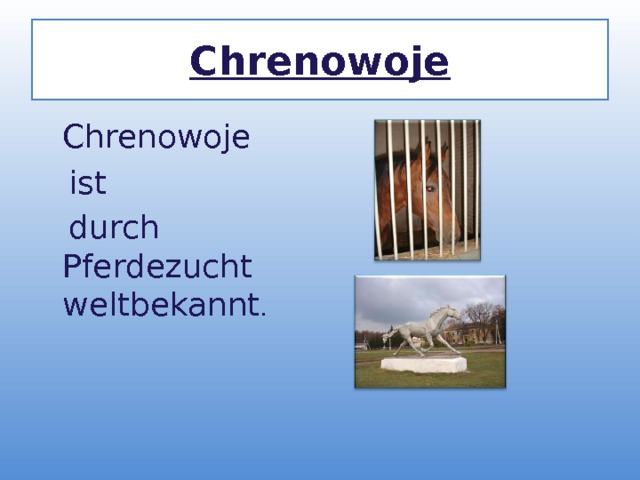 Chrenowoje

Chrenowoje ist durch Pferdezucht weltbekannt.